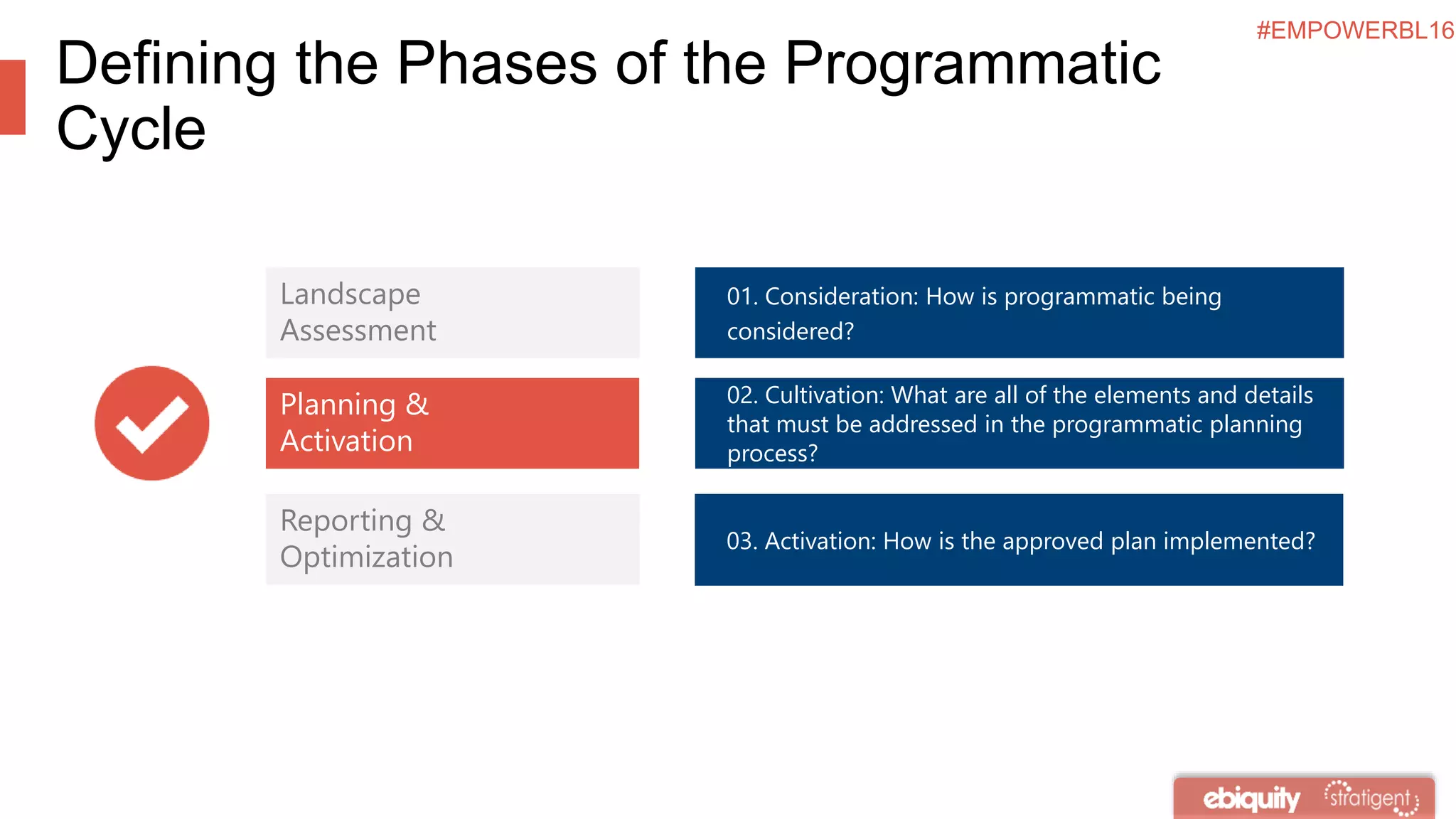 #EMPOWERBL16

Defining the Phases of the Programmatic Cycle

Landscape Assessment

Planning & Activation

Reporting & Optimization

01. Consideration: How is programmatic being considered?

02. Cultivation: What are all of the elements and details that must be addressed in the programmatic planning process?

03. Activation: How is the approved plan implemented?

ebiquity stratigent